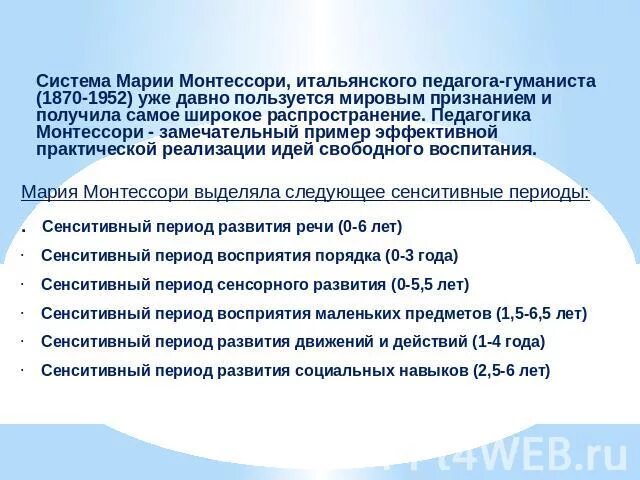 Система Марии Монтессори, итальянского педагога-гуманиста (1870-1952) уже давно пользуется мировым признанием и получила самое широкое распространение. Педагогика Монтессори - замечательный пример эффективной практической реализации идей свободного воспитания.

Мария Монтессори выделяла следующее сенситивные периоды:

. Сенситивный период развития речи (0-6 лет)

· Сенситивный период восприятия порядка (0-3 года)

· Сенситивный период сенсорного развития (0-5,5 лет)

· Сенситивный период восприятия маленьких предметов (1,5-6,5 лет)

· Сенситивный период развития движений и действий (1-4 года)

· Сенситивный период развития социальных навыков (2,5-6 лет)

Ppt4WEB.ru